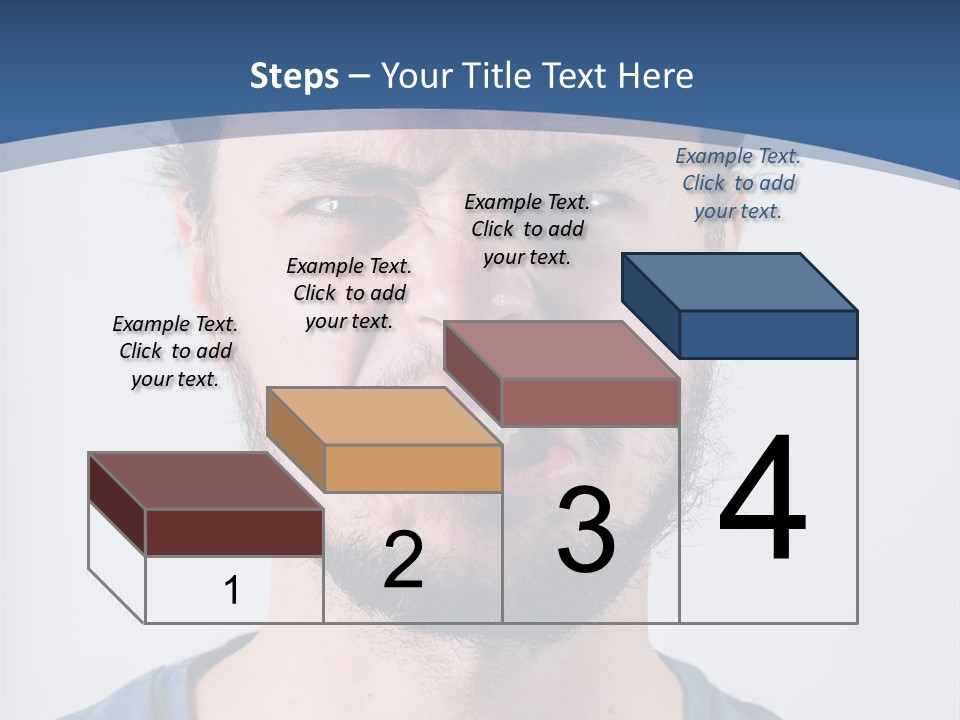 Steps – Your Title Text Here

Example Text. Click to add your text.

Example Text. Click to add your text.

Example Text. Click to add your text.

Example Text. Click to add your text.

1

2

3

4